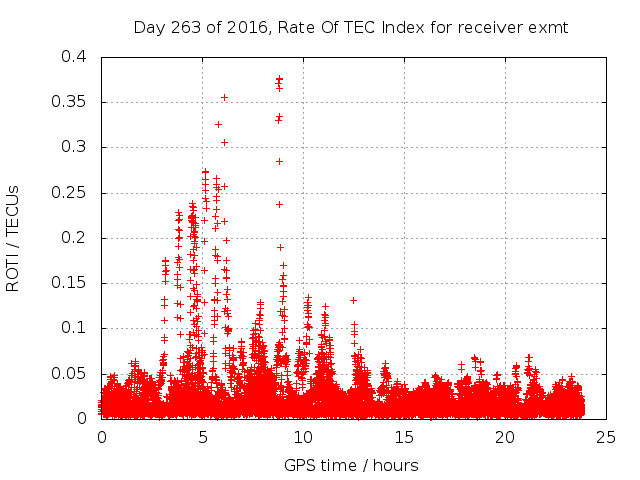 Day 263 of 2016, Rate Of TEC Index for receiver exmt

ROTI / TECUs

0.4
0.35
0.3
0.25
0.2
0.15
0.1
0.05
0

0
5
10
15
20
25

GPS time / hours